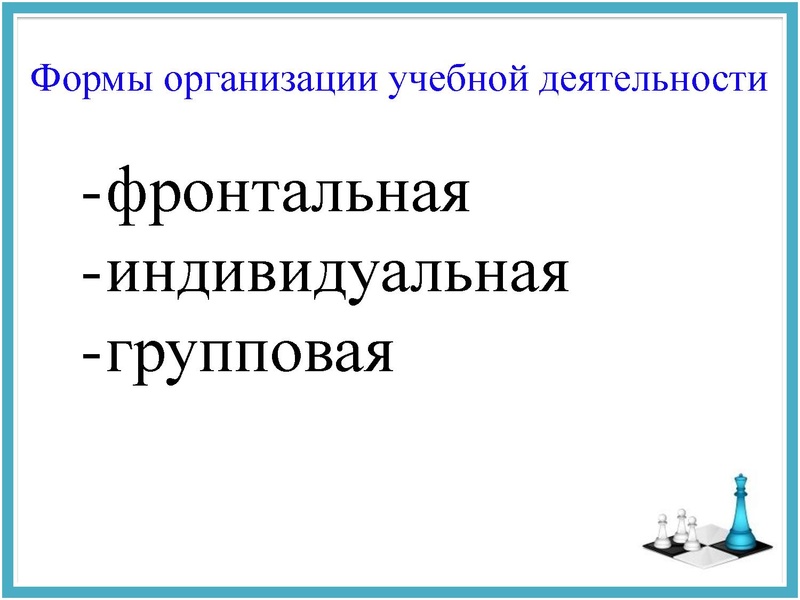 Формы организации учебной деятельности

-фронтальная
-индивидуальная
-групповая